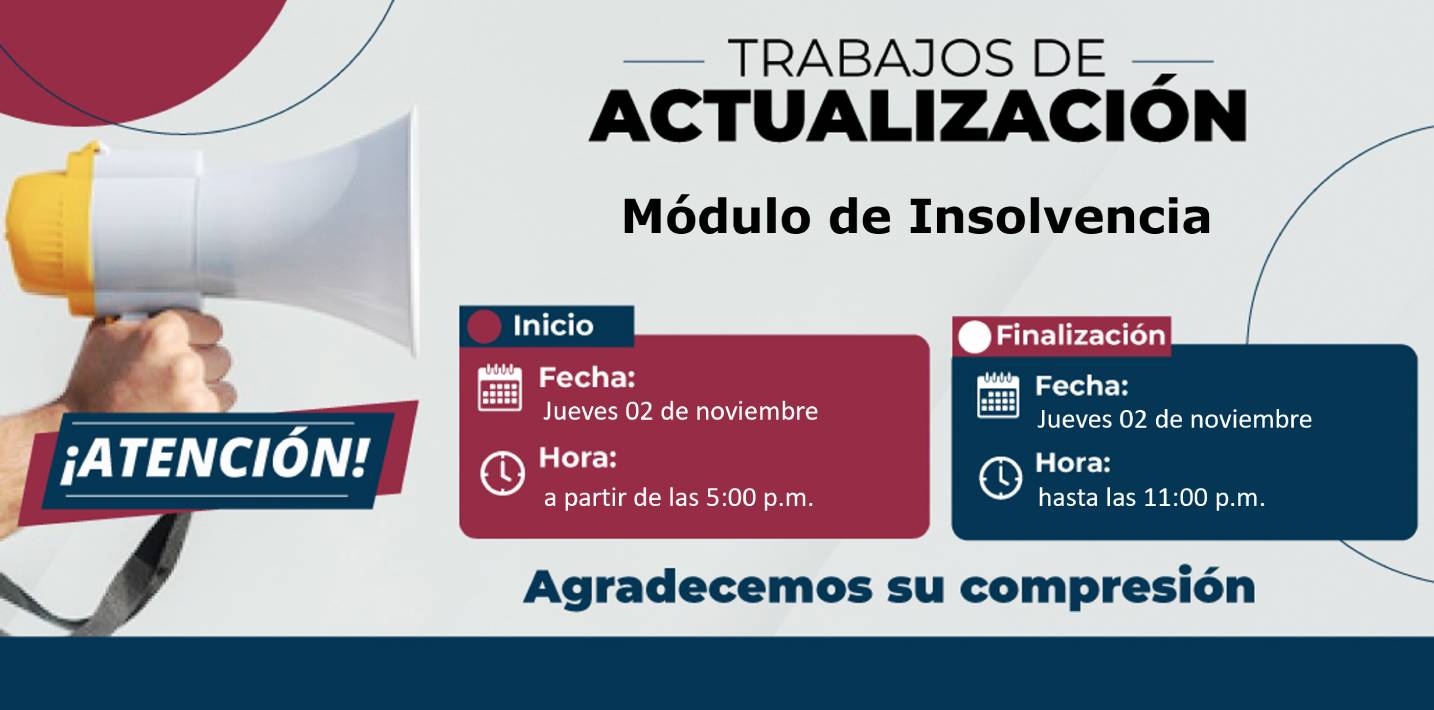 TRABAJOS DE
ACTUALIZACIÓN

Módulo de Insolvencia

¡ATENCIÓN!

Inicio
Fecha:
Jueves 02 de noviembre
Hora:
a partir de las 5:00 p.m.

Finalización
Fecha:
Jueves 02 de noviembre
Hora:
hasta las 11:00 p.m.

Agradecemos su compresión